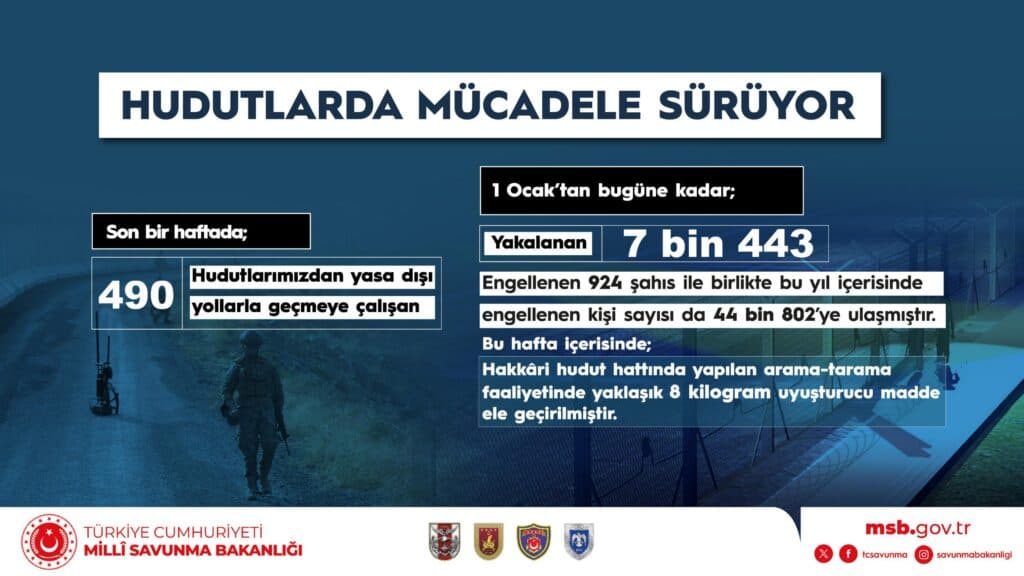 HUDUTLARDA MÜCADELE SÜRÜYOR

Son bir haftada;

490 Hudutlarımızdan yasa dışı yollarla geçmeye çalışan

1 Ocak'tan bugüne kadar;

Yakalanan 7 bin 443

Engellenen 924 şahıs ile birlikte bu yıl içerisinde engellenen kişi sayısı da 44 bin 802'ye ulaşmıştır.

Bu hafta içerisinde;

Hakkâri hudut hattında yapılan arama-tarama faaliyetinde yaklaşık 8 kilogram uyuşturucu madde ele geçirilmiştir.

TÜRKİYE CUMHURİYETİ
MİLLÎ SAVUNMA BAKANLIĞI

msb.gov.tr

tcsavunma savunmabakanligi